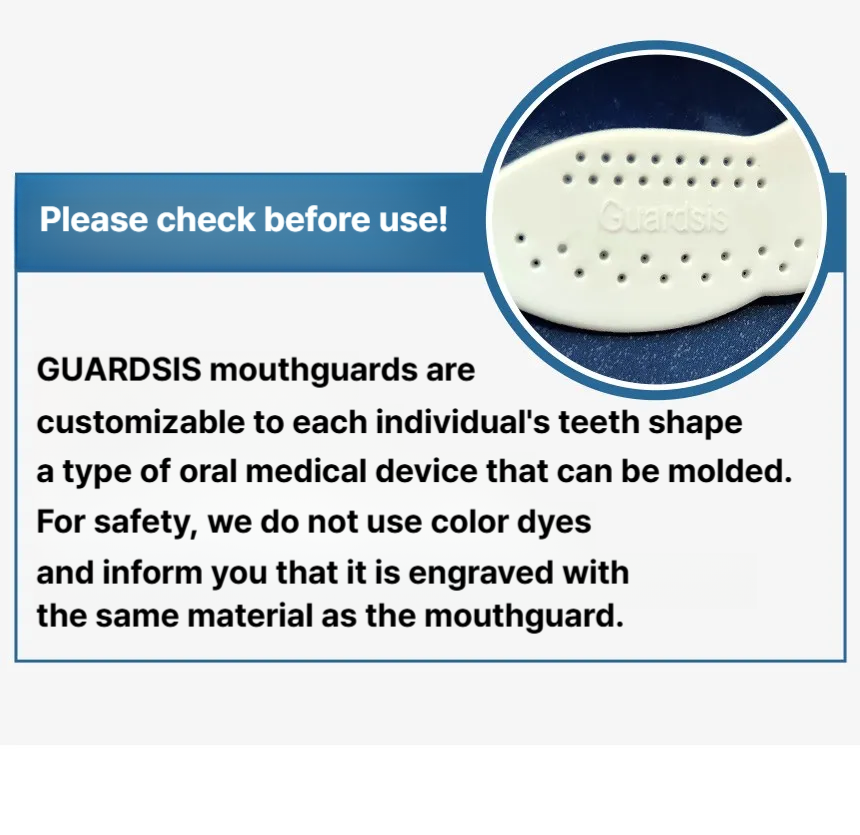 Please check before use!

Guardsis

GUARDSIS mouthguards are customizable to each individual's teeth shape a type of oral medical device that can be molded. For safety, we do not use color dyes and inform you that it is engraved with the same material as the mouthguard.